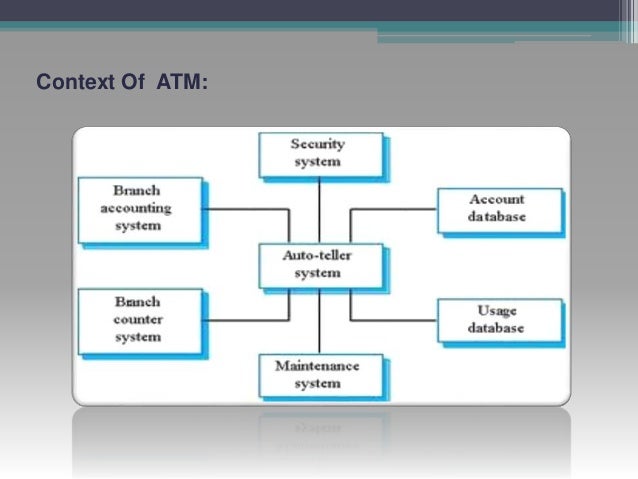 Context Of ATM:

Security system

Branch accounting system

Account database

Auto-teller system

Branch counter system

Usage database

Maintenance system